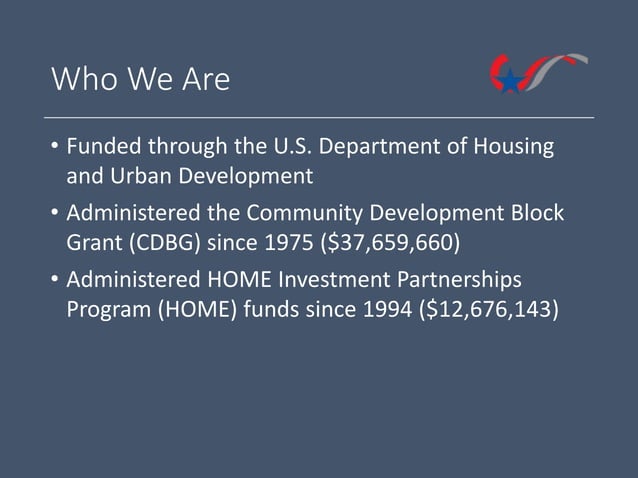 Who We Are

• Funded through the U.S. Department of Housing and Urban Development

• Administered the Community Development Block Grant (CDBG) since 1975 (\$37,659,660)

• Administered HOME Investment Partnerships Program (HOME) funds since 1994 (\$12,676,143)